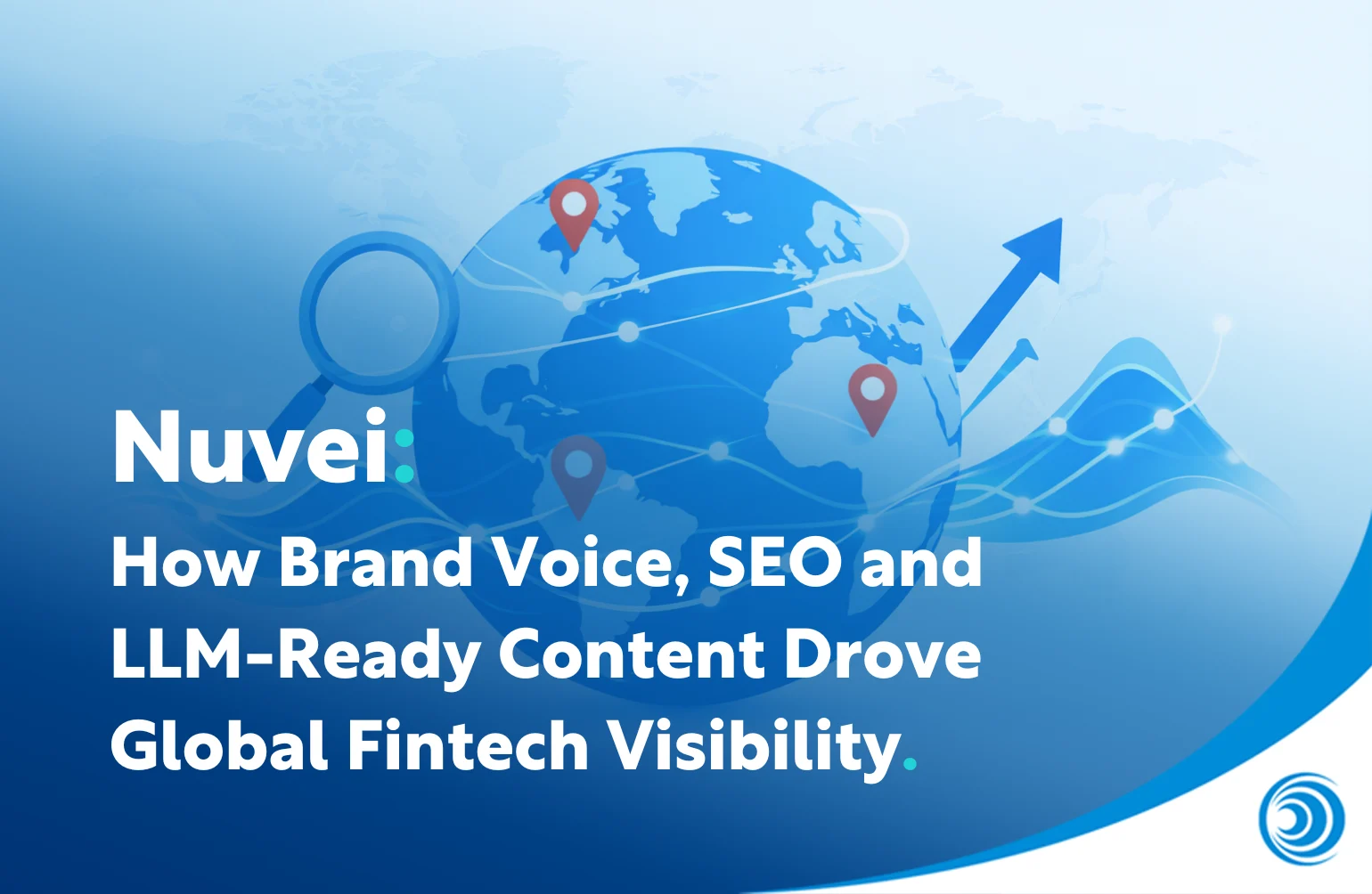 Nuvei:
How Brand Voice, SEO and LLM-Ready Content Drove Global Fintech Visibility.